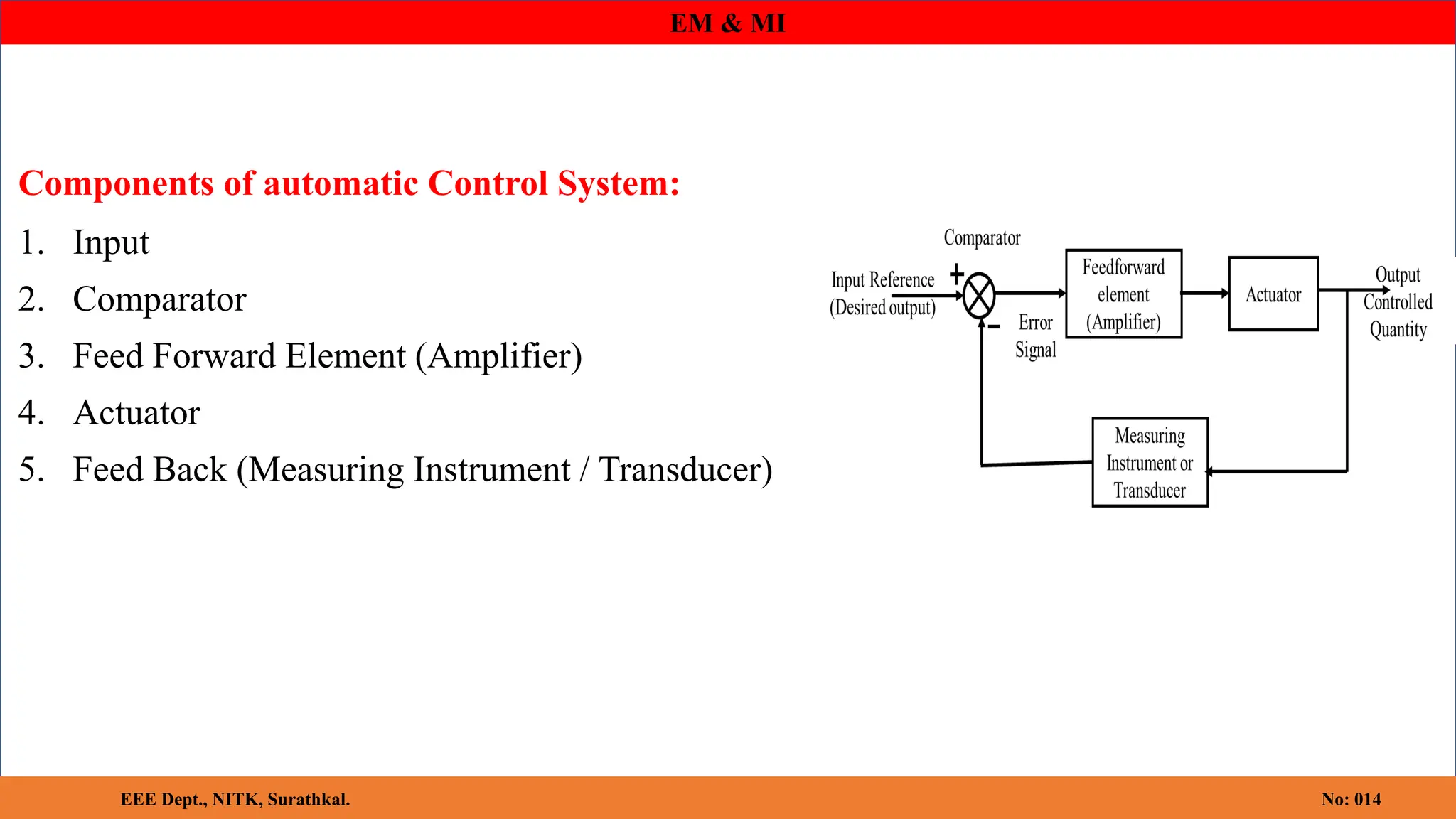 EM & MI

Components of automatic Control System:

1. Input
2. Comparator
3. Feed Forward Element (Amplifier)
4. Actuator
5. Feed Back (Measuring Instrument / Transducer)

Comparator

Input Reference (Desired output)

+

-

Error Signal

Feedforward element (Amplifier)

Actuator

Output Controlled Quantity

Measuring Instrument or Transducer

EEE Dept., NITK, Surathkal.

No: 014